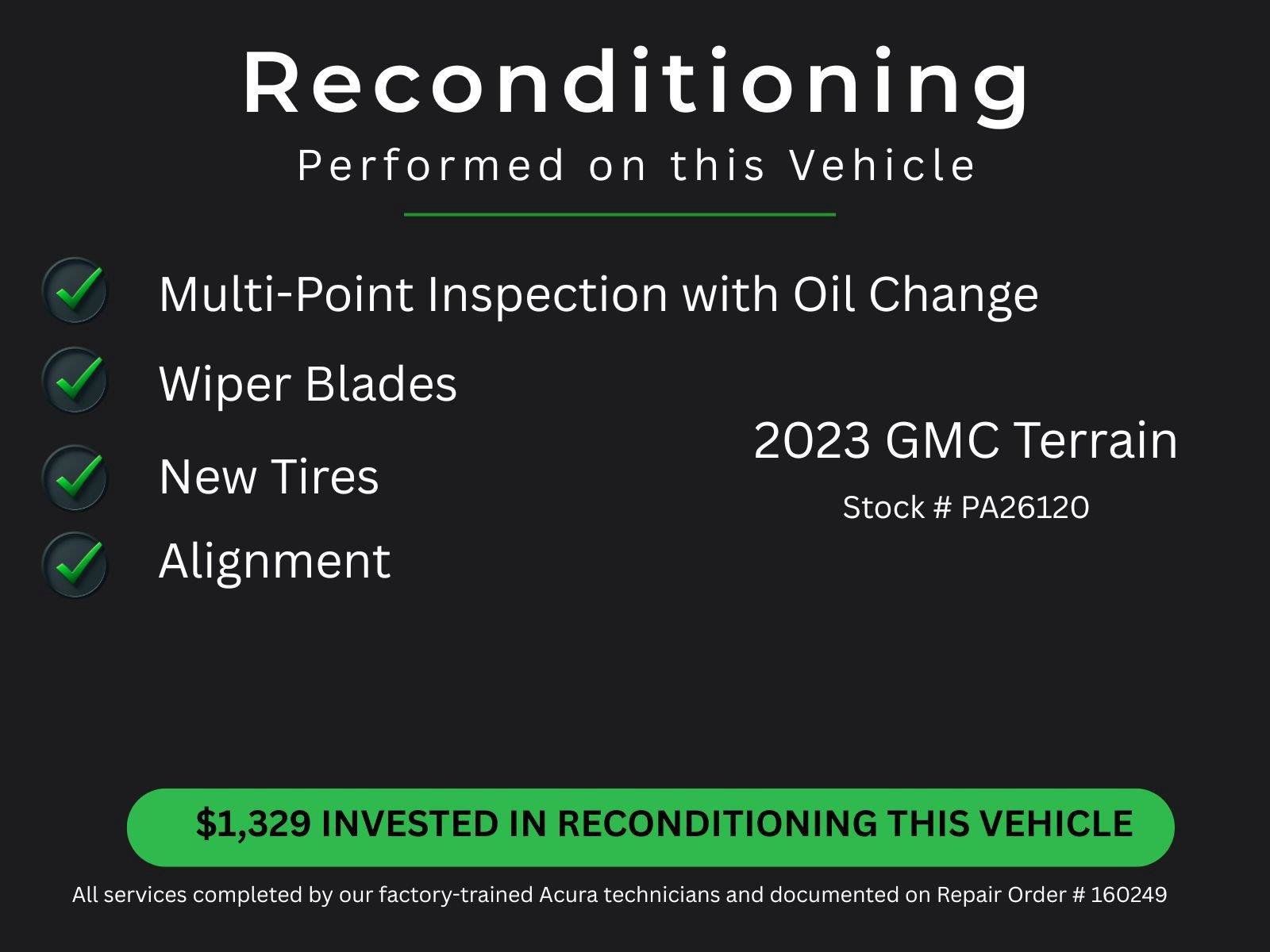 Reconditioning
Performed on this Vehicle

Multi-Point Inspection with Oil Change
Wiper Blades
New Tires
Alignment

2023 GMC Terrain
Stock # PA26120

$1,329 INVESTED IN RECONDITIONING THIS VEHICLE

All services completed by our factory-trained Acura technicians and documented on Repair Order # 160249